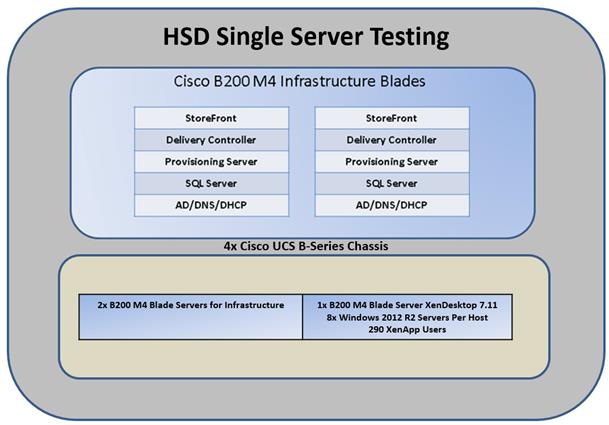 HSD Single Server Testing

Cisco B200 M4 Infrastructure Blades

StoreFront
Delivery Controller
Provisioning Server
SQL Server
AD/DNS/DHCP

StoreFront
Delivery Controller
Provisioning Server
SQL Server
AD/DNS/DHCP

4x Cisco UCS B-Series Chassis

2x B200 M4 Blade Servers for Infrastructure

1x B200 M4 Blade Server XenDesktop 7.11
8x Windows 2012 R2 Servers Per Host
290 XenApp Users